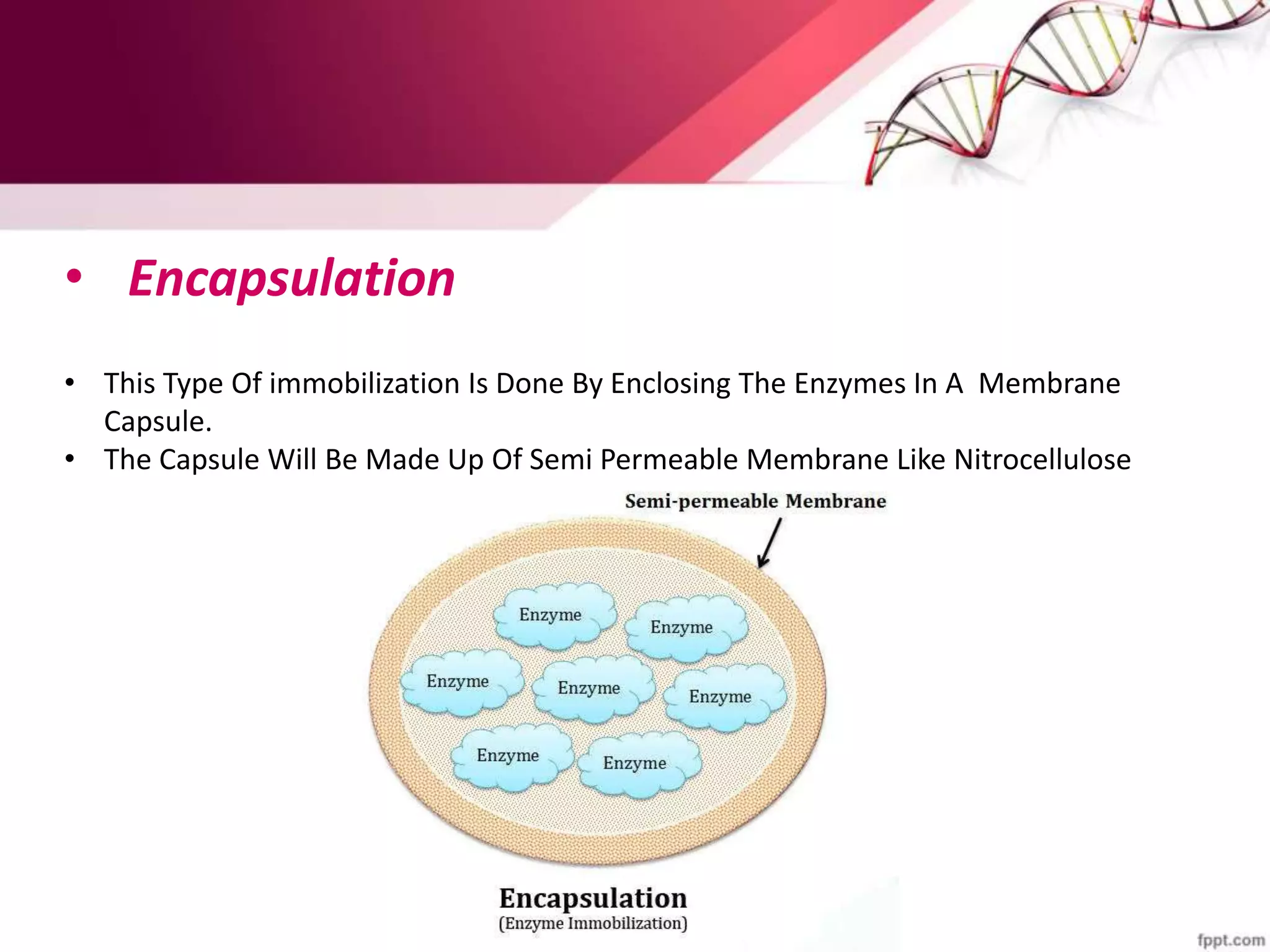 • Encapsulation

• This Type Of immobilization Is Done By Enclosing The Enzymes In A Membrane Capsule.
• The Capsule Will Be Made Up Of Semi Permeable Membrane Like Nitrocellulose

Semi-permeable Membrane

Enzyme
Enzyme
Enzyme
Enzyme
Enzyme
Enzyme
Enzyme

Encapsulation
(Enzyme Immobilization)

fppt.com